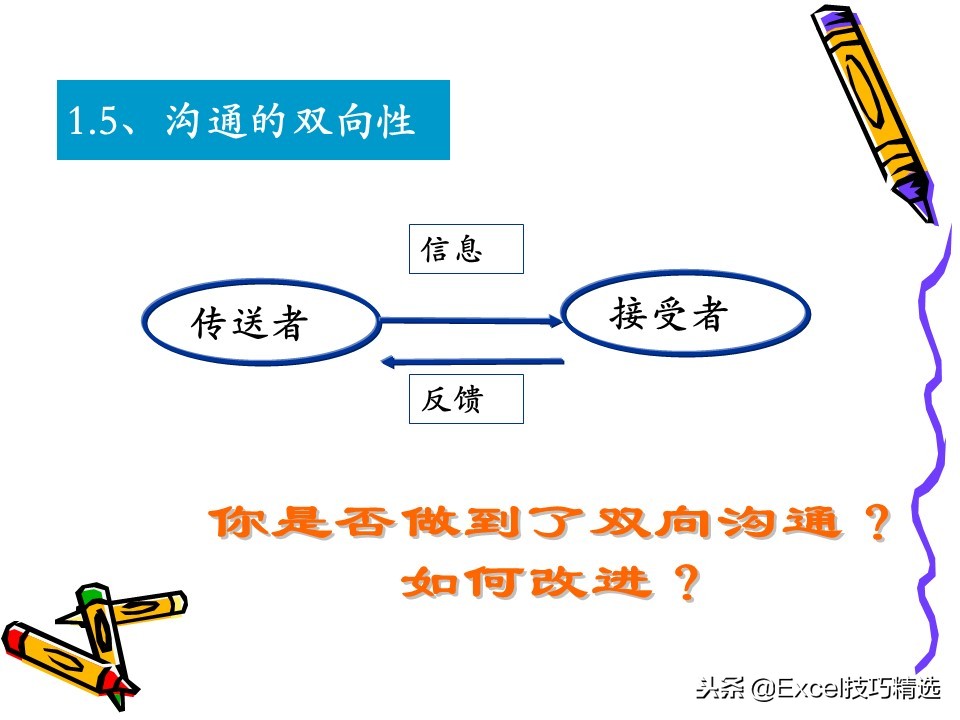 1.5、沟通的双向性

信息

传送者

接受者

反馈

你是否做到了双向沟通？
如何改进？

头条 @Excel技巧精选